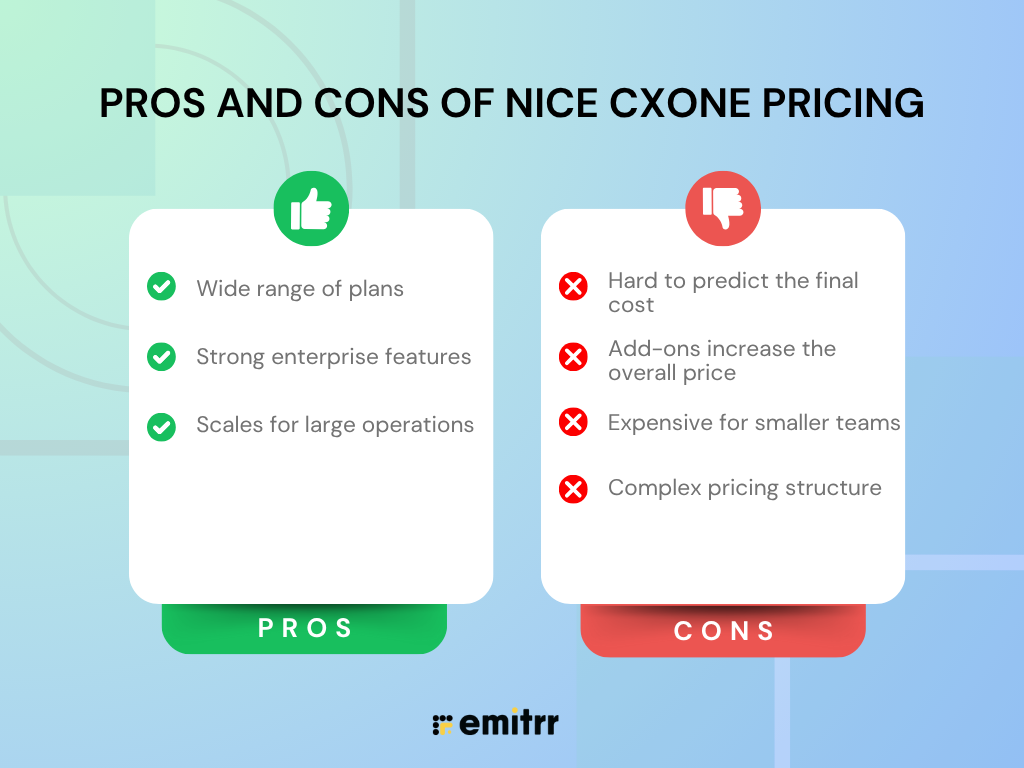 PROS AND CONS OF NICE CXONE PRICING

Wide range of plans

Strong enterprise features

Scales for large operations

PROS

Hard to predict the final cost

Add-ons increase the overall price

Expensive for smaller teams

Complex pricing structure

CONS

emitrr